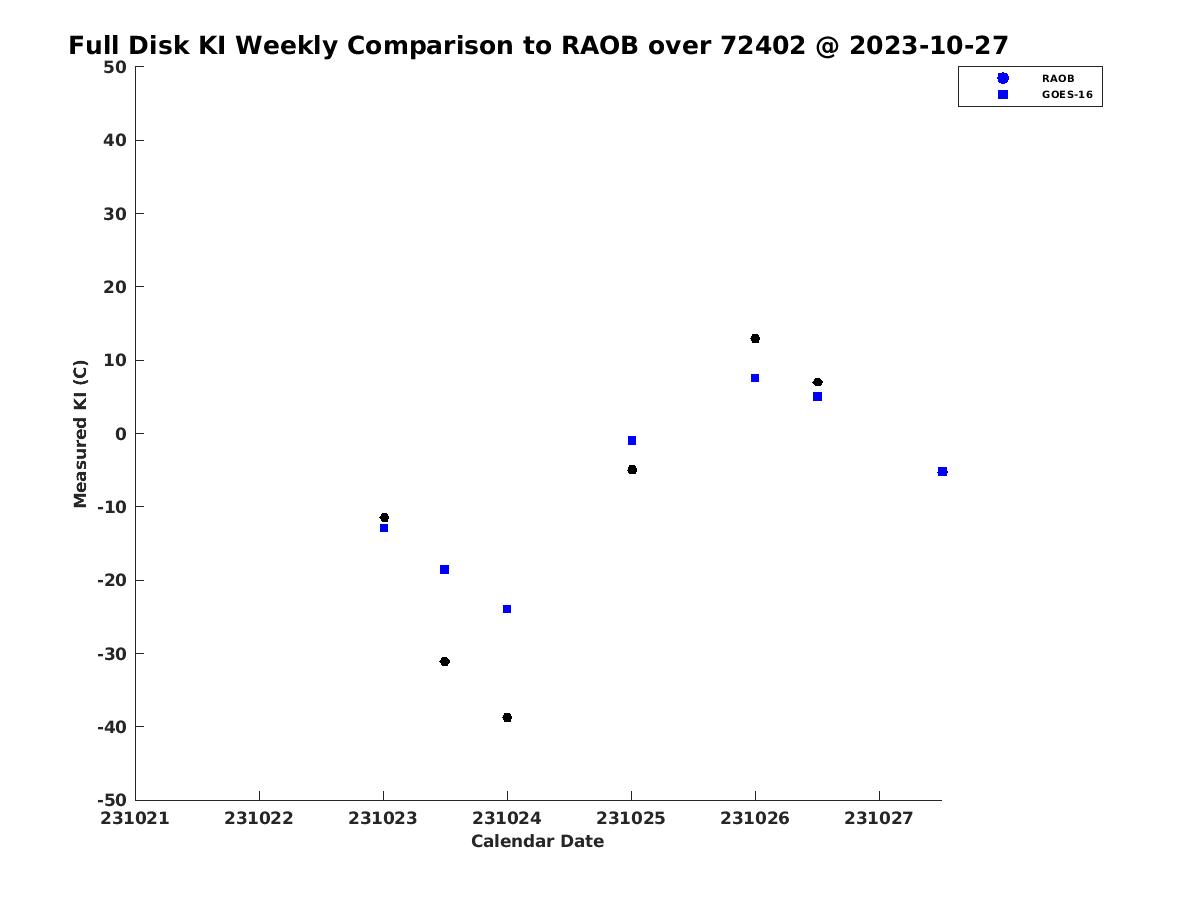 Full Disk KI Weekly Comparison to RAOB over 72402 @ 2023-10-27

RAOB
GOES-16

Measured KI (C)

50
40
30
20
10
0
-10
-20
-30
-40
-50

231021
231022
231023
231024
231025
231026
231027

Calendar Date